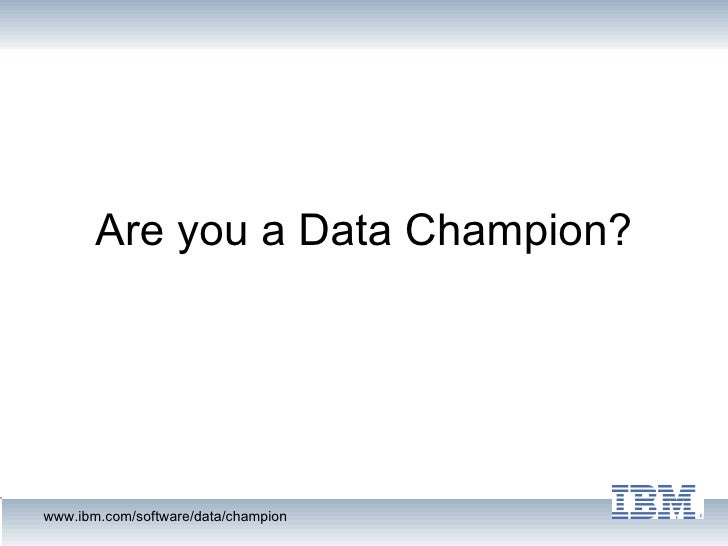 Are you a Data Champion?

www.ibm.com/software/data/champion

IBM